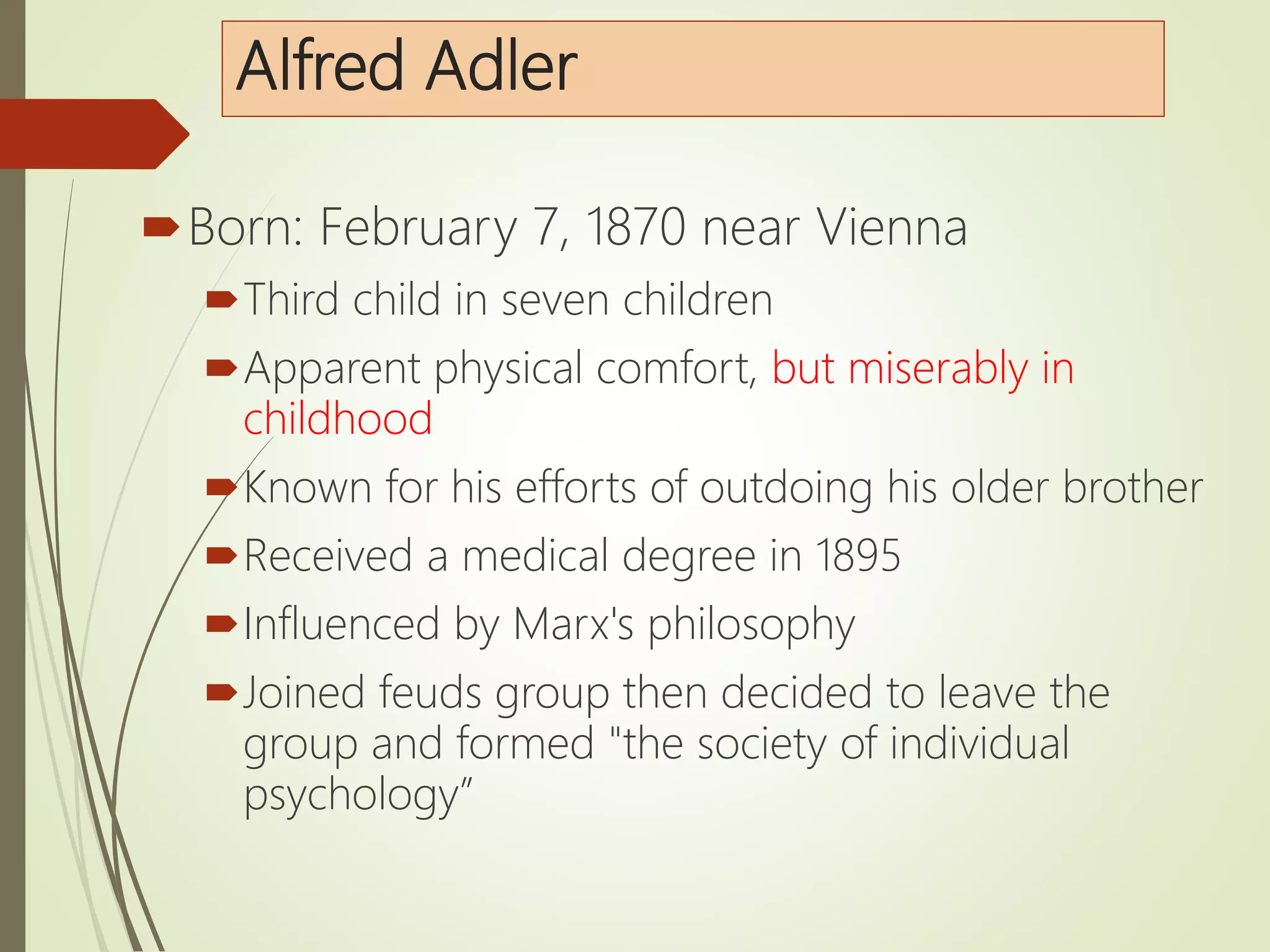 Alfred Adler

Born: February 7, 1870 near Vienna

Third child in seven children

Apparent physical comfort, but miserably in childhood

Known for his efforts of outdoing his older brother

Received a medical degree in 1895

Influenced by Marx's philosophy

Joined feuds group then decided to leave the group and formed "the society of individual psychology”